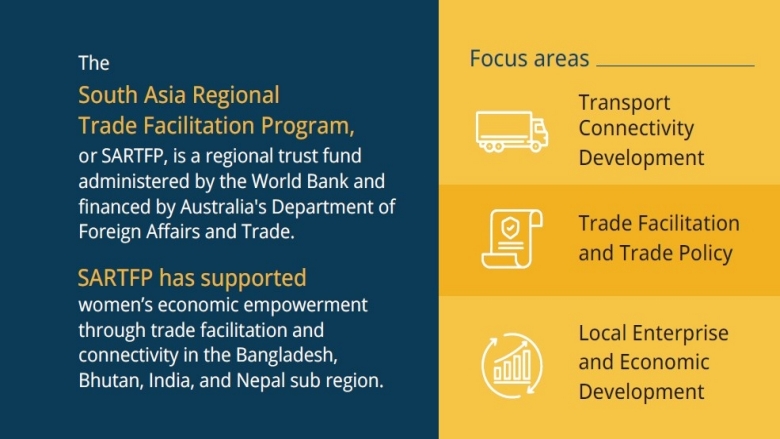 The
South Asia Regional Trade Facilitation Program,
or SARTFP, is a regional trust fund administered by the World Bank and financed by Australia's Department of Foreign Affairs and Trade.

SARTFP has supported
women's economic empowerment through trade facilitation and connectivity in the Bangladesh, Bhutan, India, and Nepal sub region.

Focus areas

Transport Connectivity Development

Trade Facilitation and Trade Policy

Local Enterprise and Economic Development